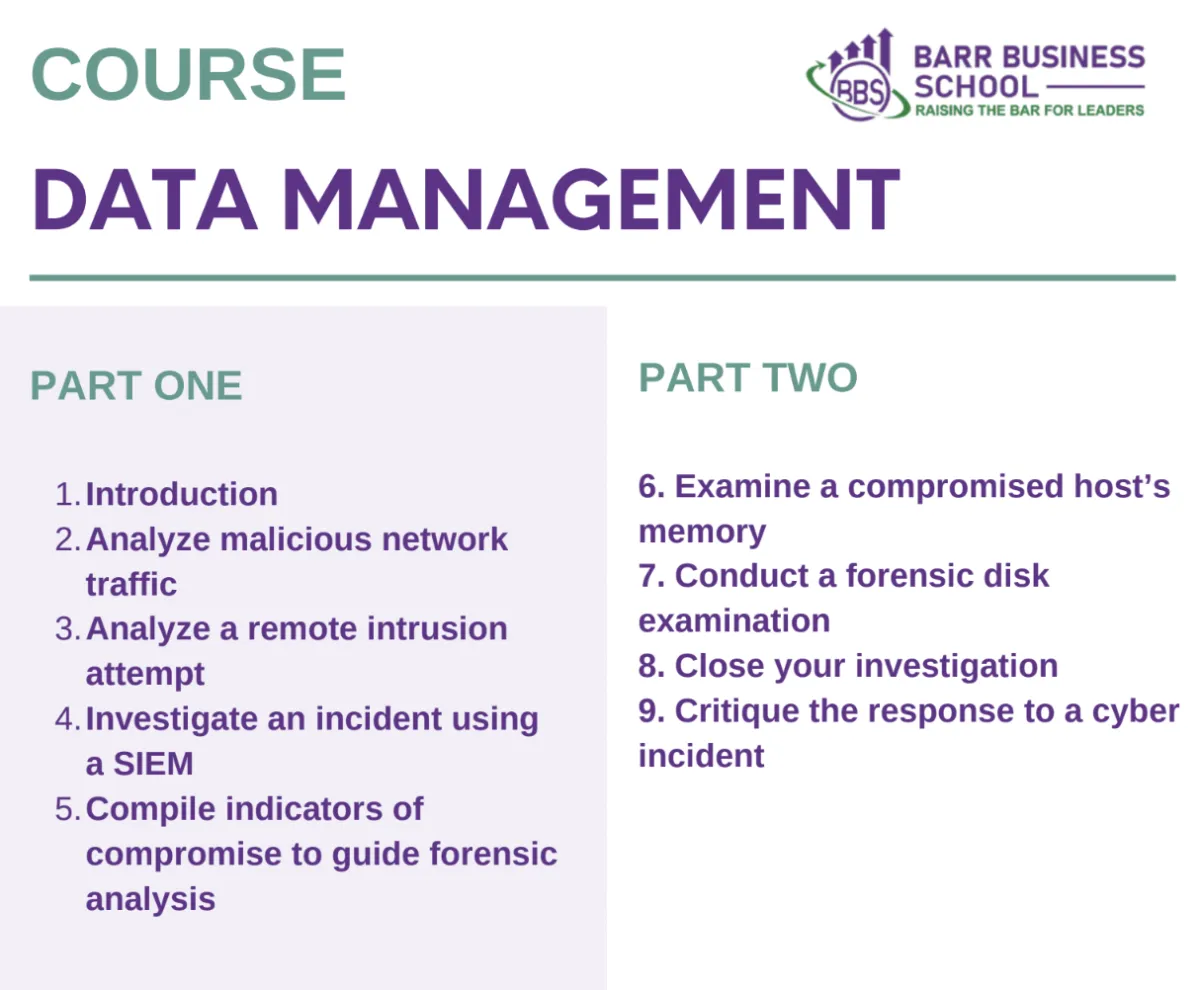 COURSE

BBS BARR BUSINESS SCHOOL
RAISING THE BAR FOR LEADERS

DATA MANAGEMENT

PART ONE

1. Introduction
2. Analyze malicious network traffic
3. Analyze a remote intrusion attempt
4. Investigate an incident using a SIEM
5. Compile indicators of compromise to guide forensic analysis

PART TWO

6. Examine a compromised host's memory
7. Conduct a forensic disk examination
8. Close your investigation
9. Critique the response to a cyber incident